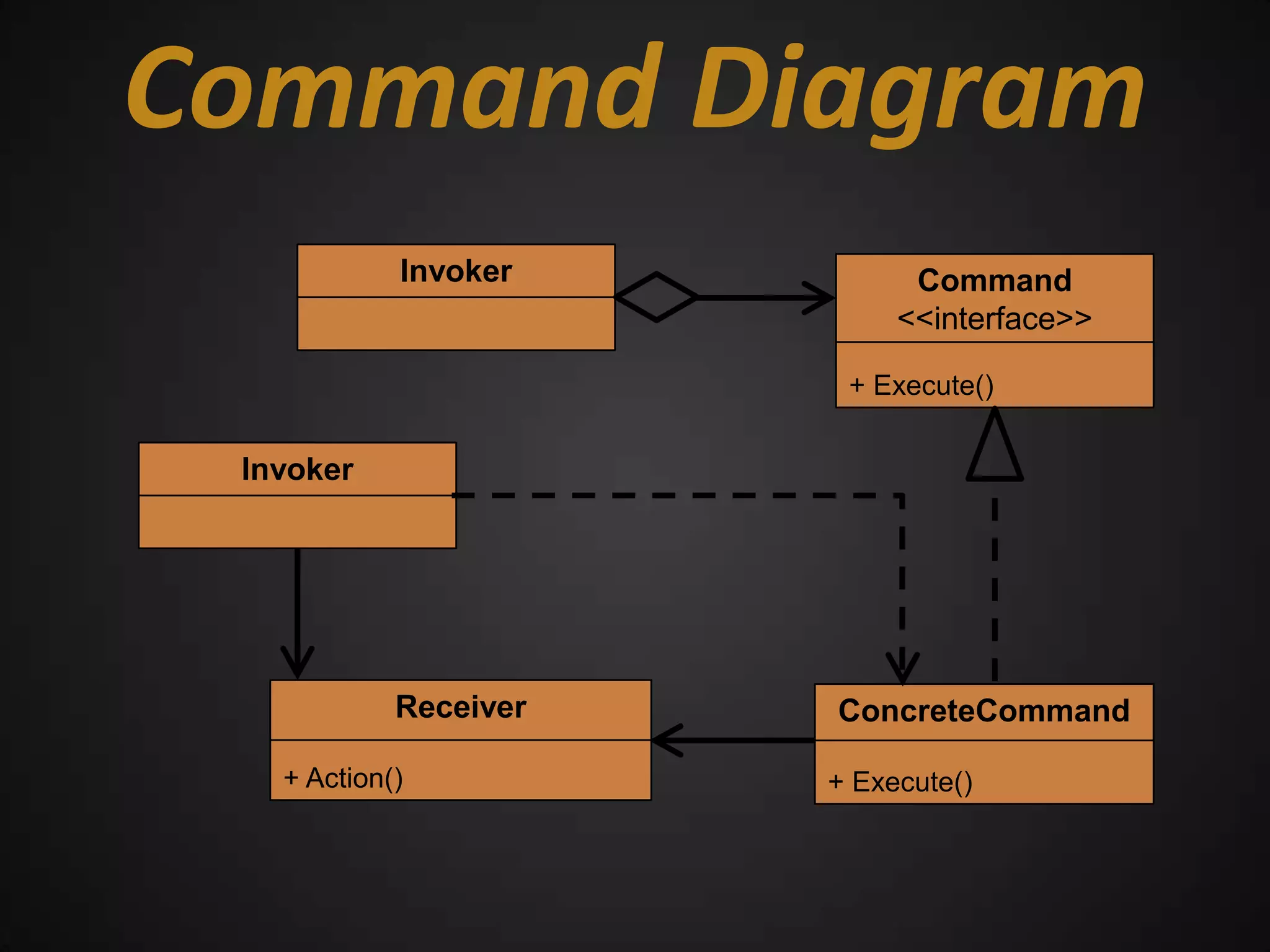 Command Diagram

Invoker

Command
<<interface>>

+ Execute()

Invoker

Receiver

+ Action()

ConcreteCommand

+ Execute()